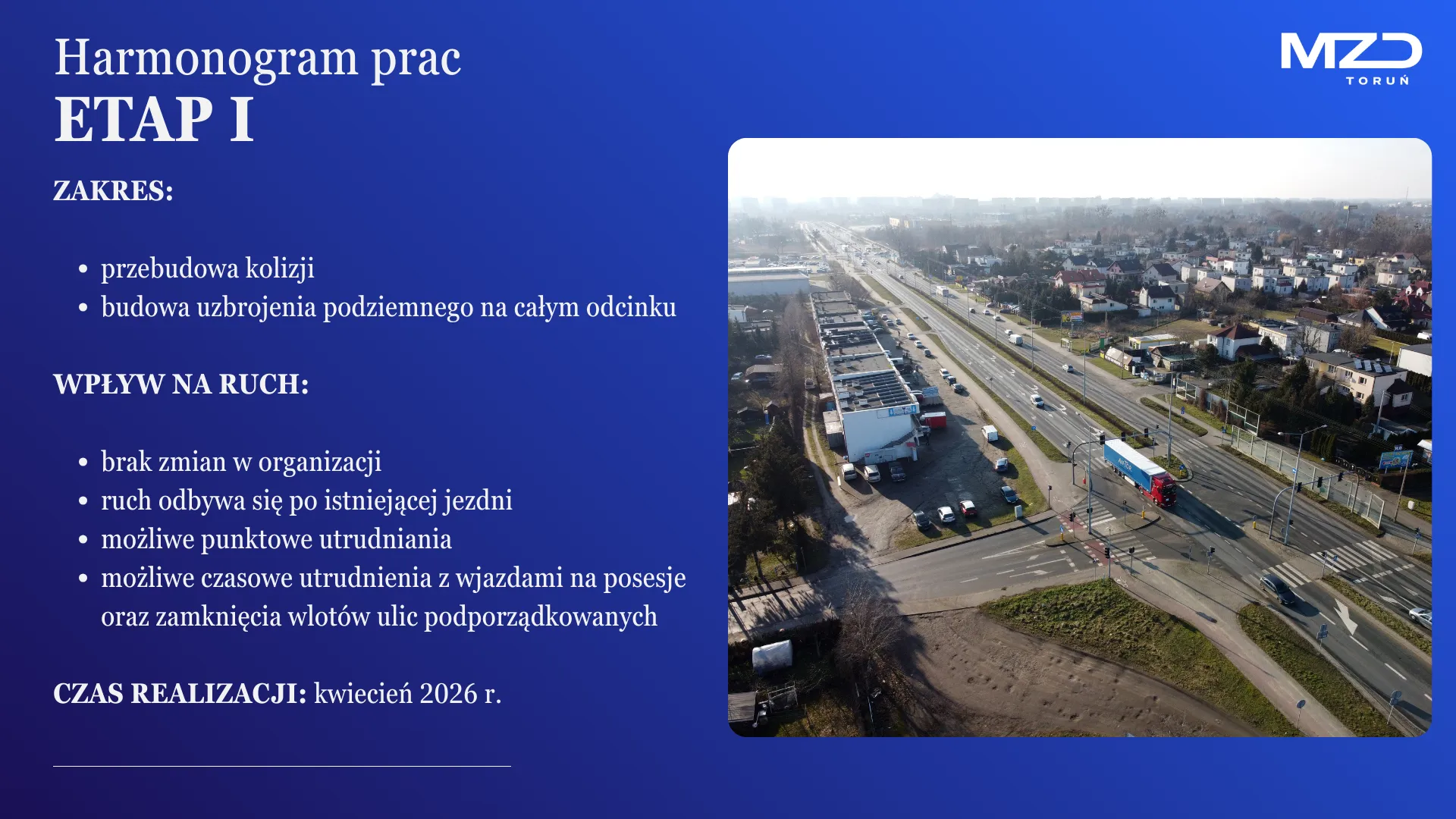 Harmonogram prac
ETAP I

MZD
TORUŃ

ZAKRES:

• przebudowa kolizji
• budowa uzbrojenia podziemnego na całym odcinku

WPŁYW NA RUCH:

• brak zmian w organizacji
• ruch odbywa się po istniejącej jezdni
• możliwe punktowe utrudniania
• możliwe czasowe utrudnienia z wjazdami na posesje oraz zamknięcia wlotów ulic podporządkowanych

CZAS REALIZACJI: kwiecień 2026 r.